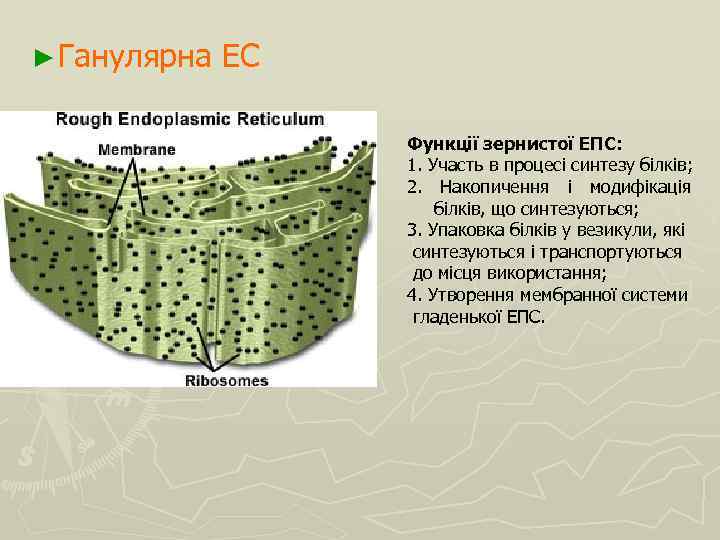 ►Ганулярна ЕС

Rough Endoplasmic Reticulum

Membrane

Ribosomes

Функції зернистої ЕПС:
1. Участь в процесі синтезу білків;
2. Накопичення і модифікація білків, що синтезуються;
3. Упаковка білків у везикули, які синтезуються і транспортуються до місця використання;
4. Утворення мембранної системи гладенької ЕПС.